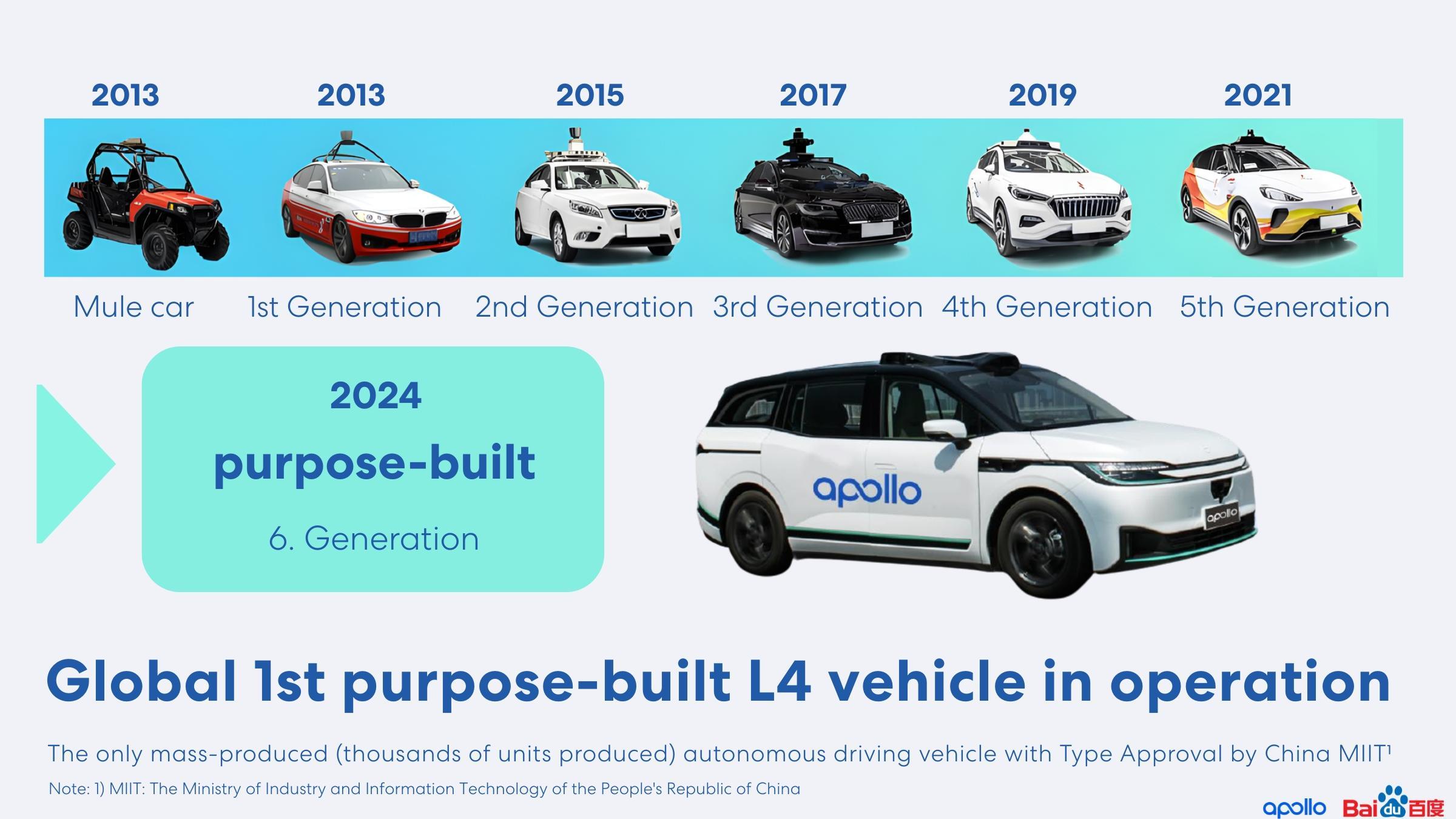 2013 2013 2015 2017 2019 2021

Mule car 1st Generation 2nd Generation 3rd Generation 4th Generation 5th Generation

2024

purpose-built

6. Generation

apollo

apollo

Global 1st purpose-built L4 vehicle in operation

The only mass-produced (thousands of units produced) autonomous driving vehicle with Type Approval by China MIIT¹

Note: 1) MIIT: The Ministry of Industry and Information Technology of the People's Republic of China

apollo Bai du 百度